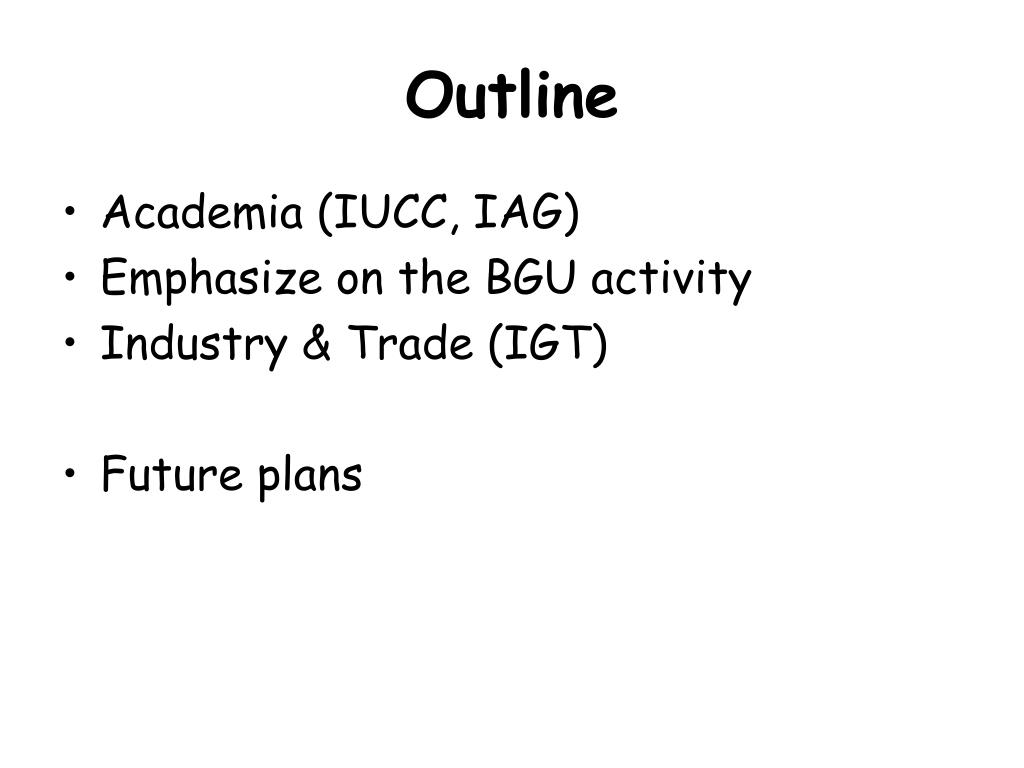 Outline

• Academia (IUCC, IAG)
• Emphasize on the BGU activity
• Industry & Trade (IGT)

• Future plans